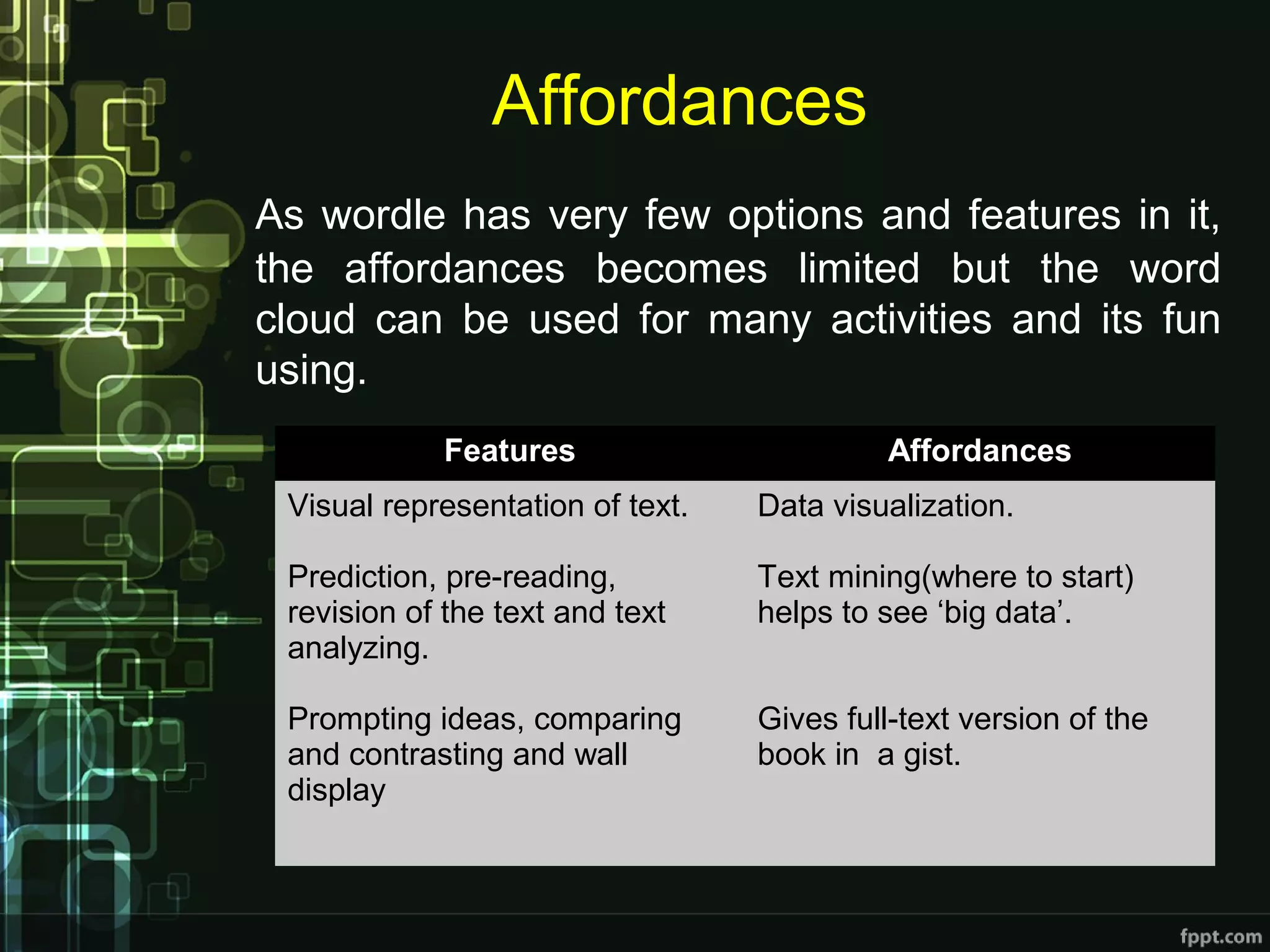 Affordances

As wordle has very few options and features in it, the affordances becomes limited but the word cloud can be used for many activities and its fun using.

| Features | Affordances |
|---|---|
| Visual representation of text. | Data visualization. |
| Prediction, pre-reading, revision of the text and text analyzing. | Text mining(where to start) helps to see ‘big data’. |
| Prompting ideas, comparing and contrasting and wall display | Gives full-text version of the book in  a gist. |

fppt.com